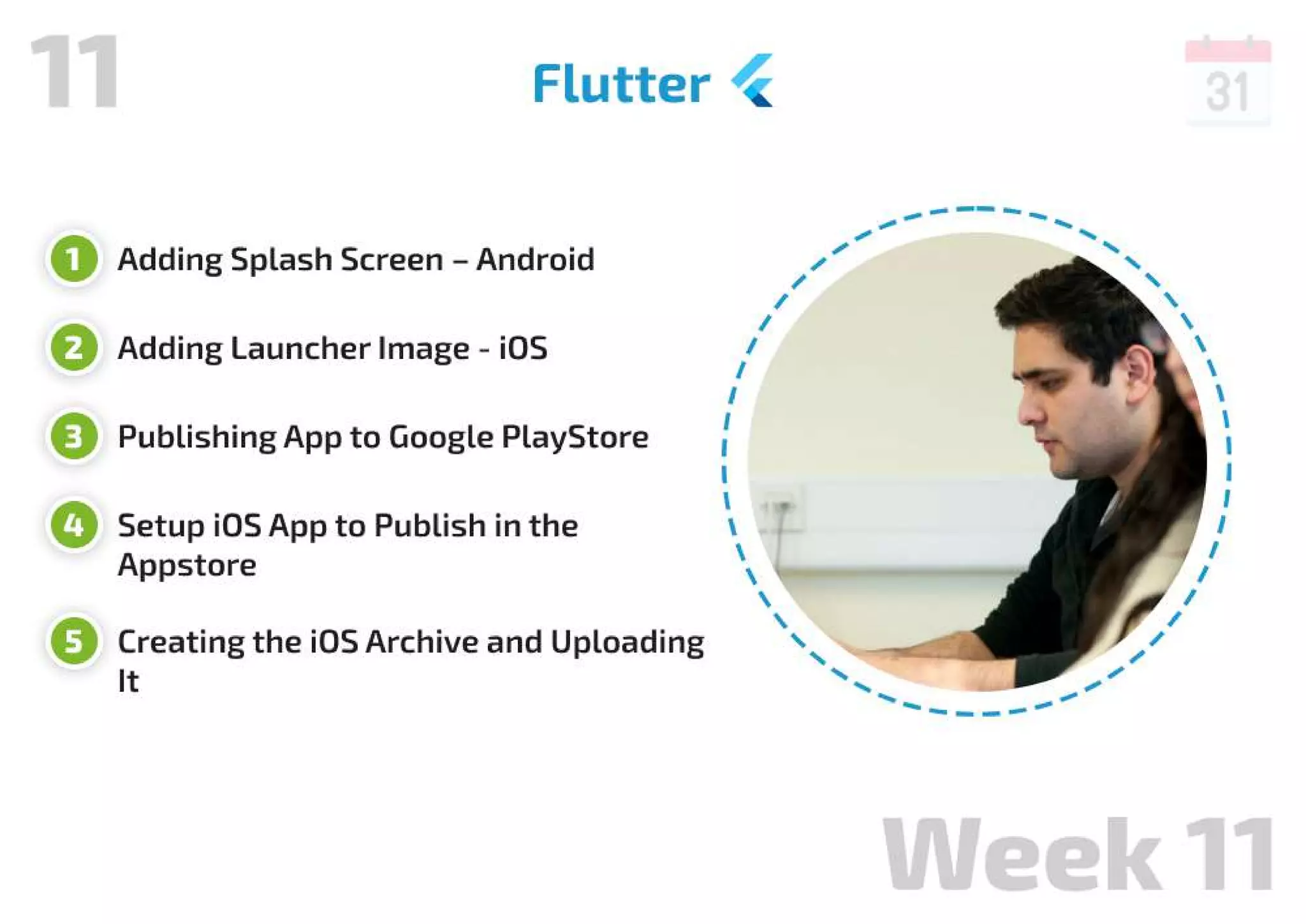 11

Flutter

31

1 Adding Splash Screen – Android

2 Adding Launcher Image - iOS

3 Publishing App to Google PlayStore

4 Setup iOS App to Publish in the Appstore

5 Creating the iOS Archive and Uploading It

Week 11